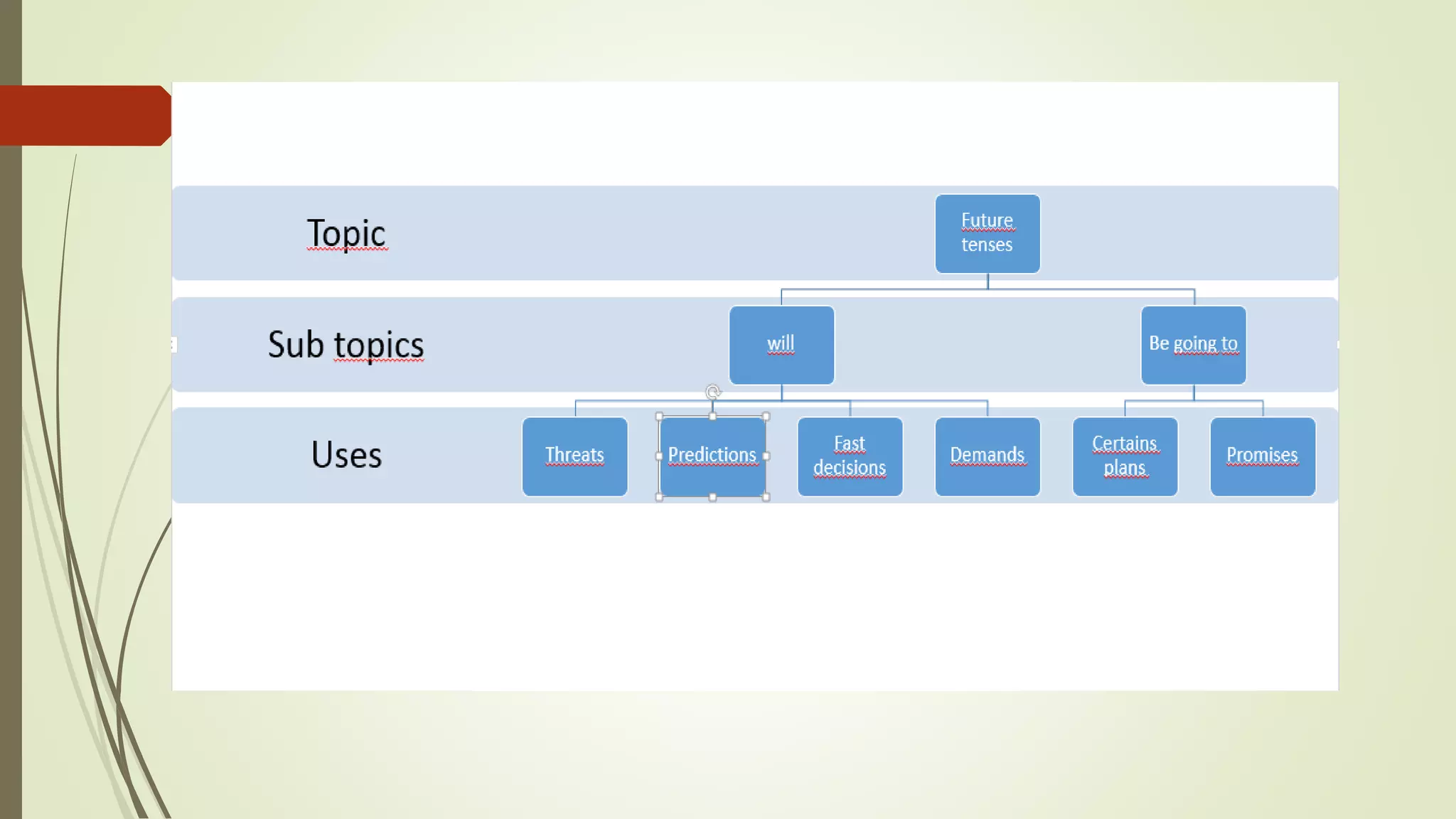 Topic

Future tenses

Sub topics

will

Be going to

Uses

Threats

Predictions

Fast decisions

Demands

Certains plans

Promises